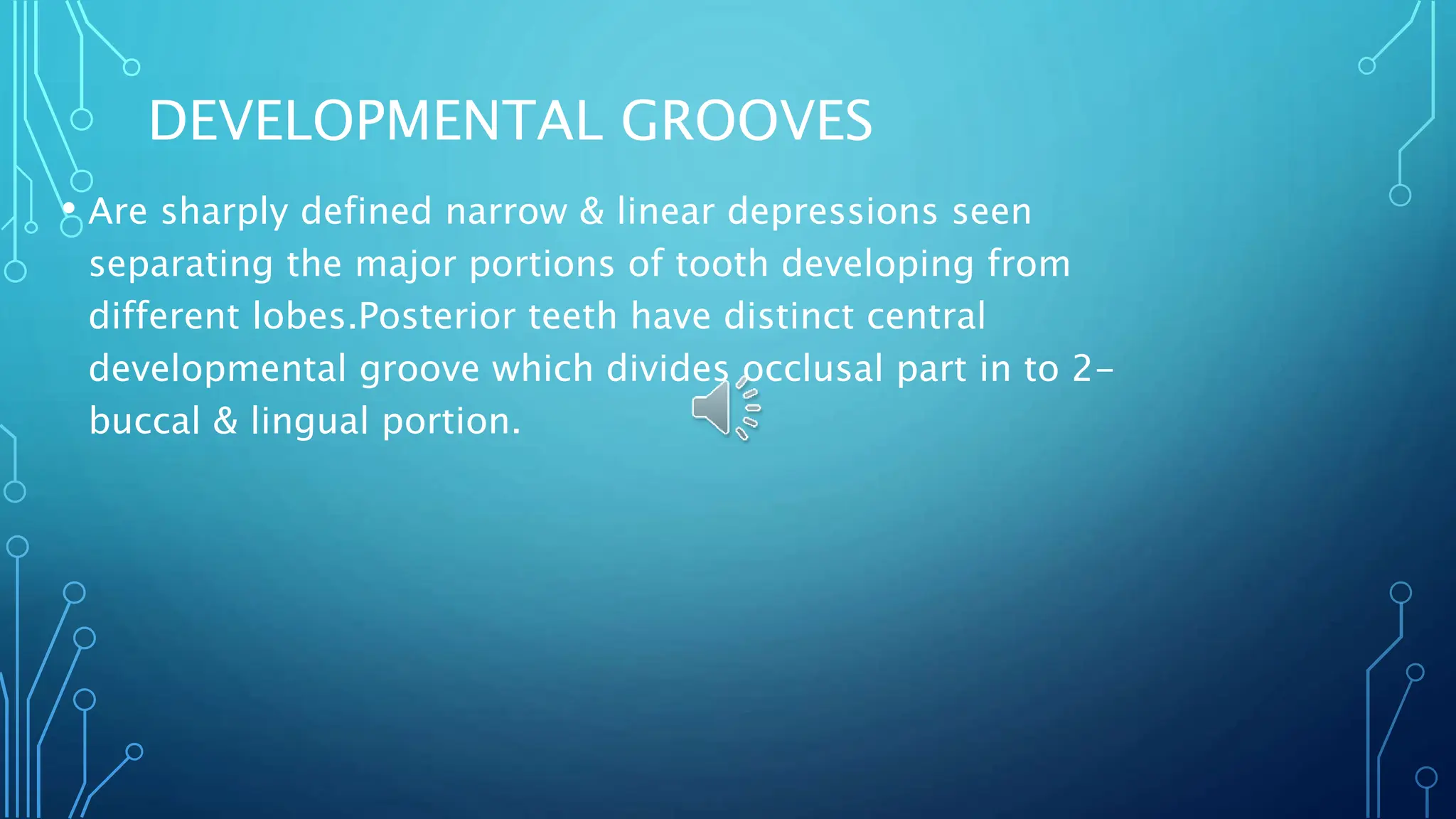 DEVELOPMENTAL GROOVES

• Are sharply defined narrow & linear depressions seen separating the major portions of tooth developing from different lobes.Posterior teeth have distinct central developmental groove which divides occlusal part in to 2-buccal & lingual portion.